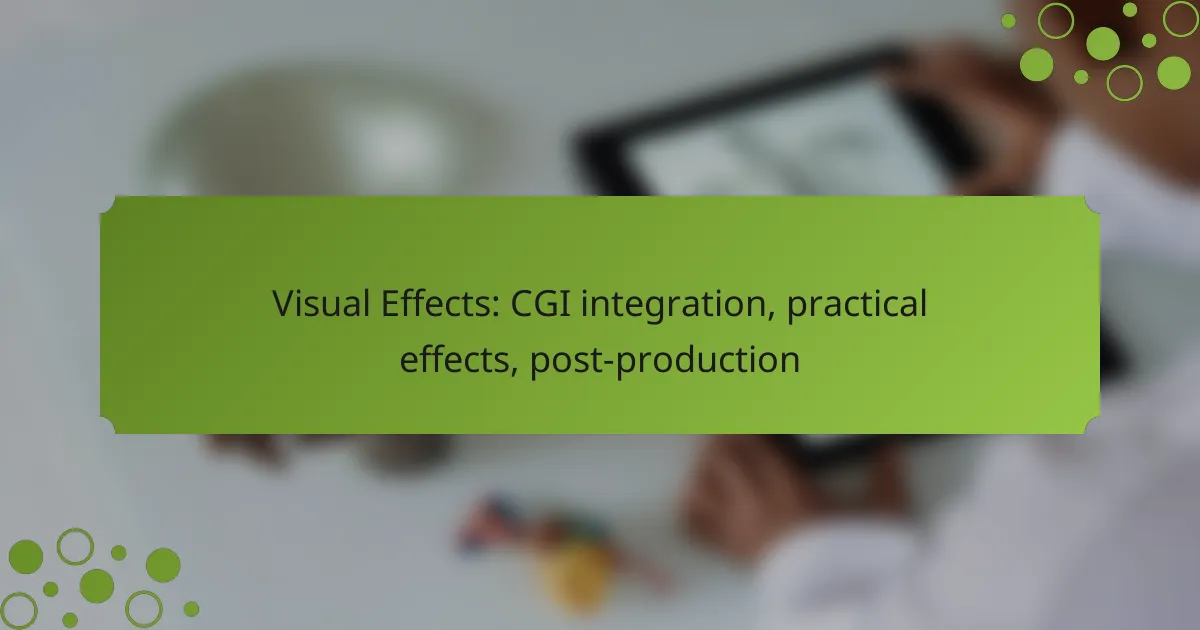 Visual Effects: CGI integration, practical effects, post-production